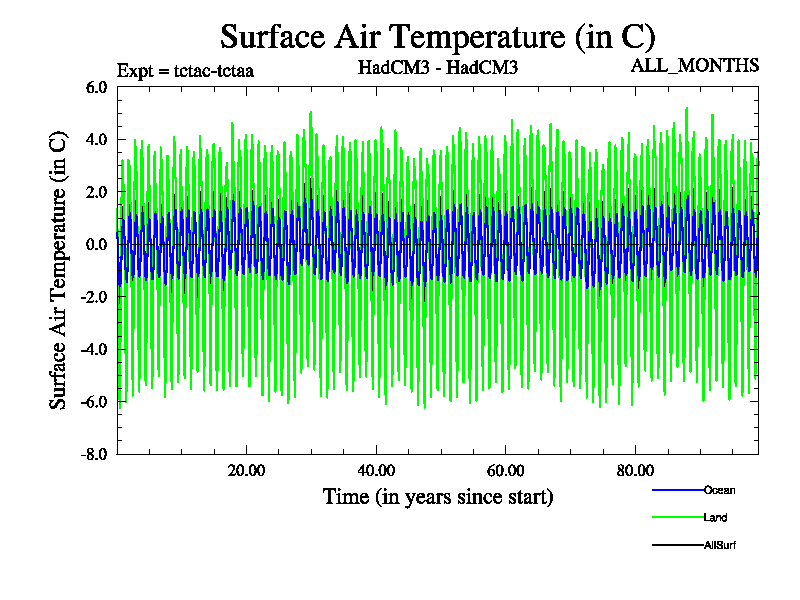 Surface Air Temperature (in C)

Expt = tctac-tctaa

HadCM3 - HadCM3

ALL_MONTHS

Surface Air Temperature (in C)

6.0
4.0
2.0
0.0
-2.0
-4.0
-6.0
-8.0

20.00
40.00
60.00
80.00

Time (in years since start)

Ocean
Land
AllSurf